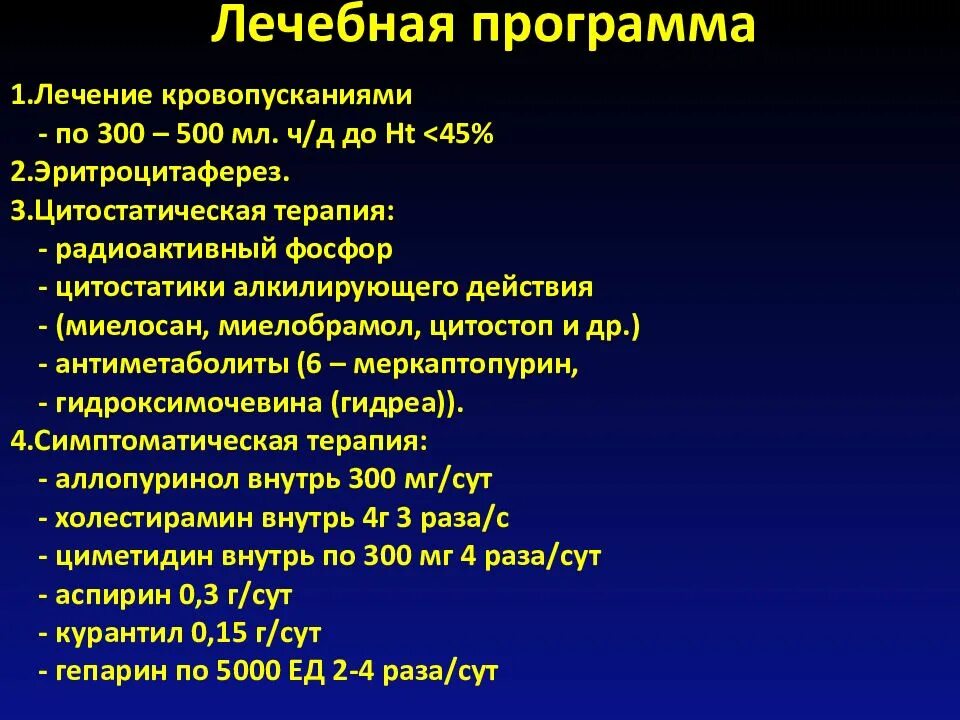 Лечебная программа

1.Лечение кровопусканиями
- по 300 – 500 мл. ч/д до Ht <45%
2.Эритроцитаферез.
3.Цитостатическая терапия:
- радиоактивный фосфор
- цитостатики алкилирующего действия
- (миелосан, миелобрамол, цитостоп и др.)
- антиметаболиты (6 – меркаптопурин,
- гидроксимочевина (гидреа)).
4.Симптоматическая терапия:
- аллопуринол внутрь 300 мг/сут
- холестирамин внутрь 4г 3 раза/с
- циметидин внутрь по 300 мг 4 раза/сут
- аспирин 0,3 г/сут
- курантил 0,15 г/сут
- гепарин по 5000 ЕД 2-4 раза/сут